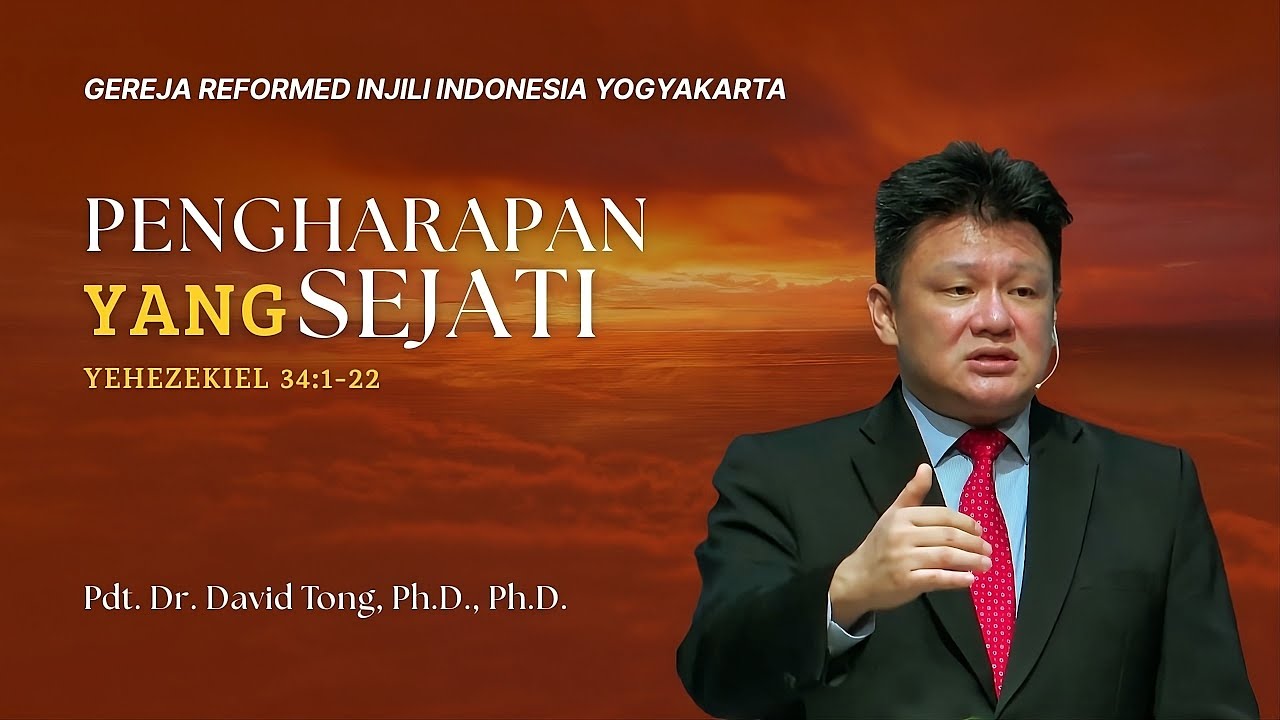 GEREJA REFORMED INJILI INDONESIA YOGYAKARTA

PENGHARAPAN YANG SEJATI

YEHEZEKIEL 34:1-22

Pdt. Dr. David Tong, Ph.D., Ph.D.